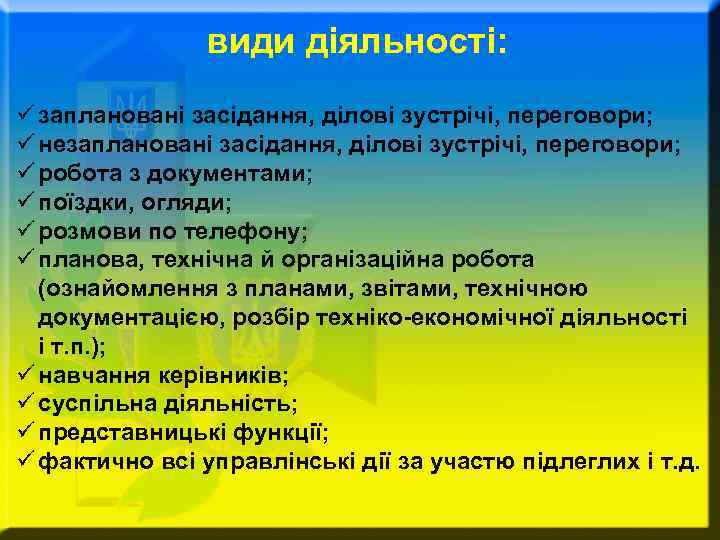 види діяльності:

✓ заплановані засідання, ділові зустрічі, переговори;
✓ незаплановані засідання, ділові зустрічі, переговори;
✓ робота з документами;
✓ поїздки, огляди;
✓ розмови по телефону;
✓ планова, технічна й організаційна робота (ознайомлення з планами, звітами, технічною документацією, розбір техніко-економічної діяльності і т.п.);
✓ навчання керівників;
✓ суспільна діяльність;
✓ представницькі функції;
✓ фактично всі управлінські дії за участю підлеглих і т.д.